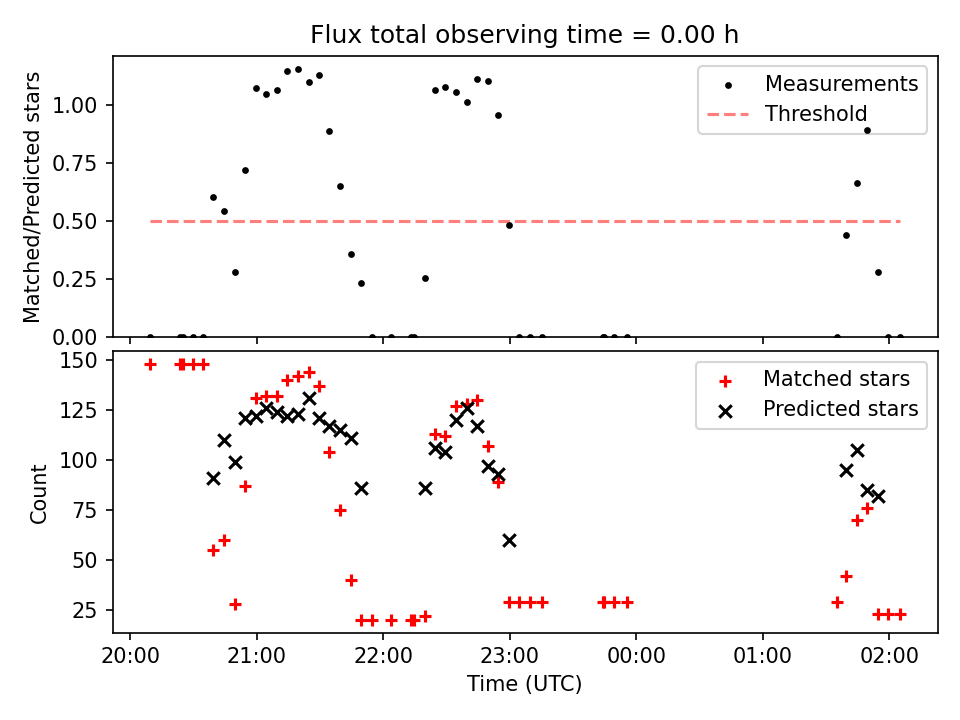 Flux total observing time = 0.00 h

Matched/Predicted stars

1.00
0.75
0.50
0.25
0.00

Measurements
Threshold

Count

150
125
100
75
50
25

Matched stars
Predicted stars

20:00
21:00
22:00
23:00
00:00
01:00
02:00

Time (UTC)